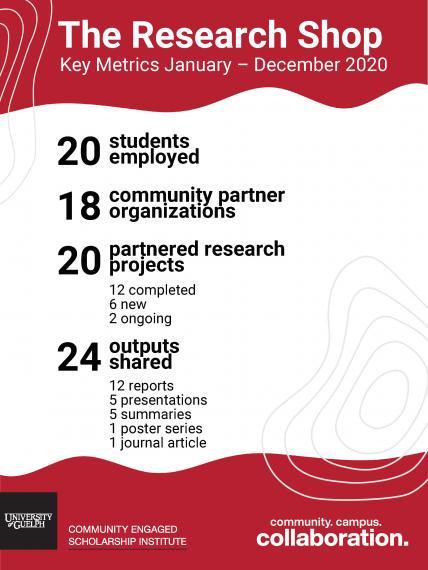 The Research Shop
Key Metrics January – December 2020

20 students employed

18 community partner organizations

20 partnered research projects

12 completed
6 new
2 ongoing

24 outputs shared

12 reports
5 presentations
5 summaries
1 poster series
1 journal article

UNIVERSITY of GUELPH

COMMUNITY ENGAGED SCHOLARSHIP INSTITUTE

community. campus. collaboration.